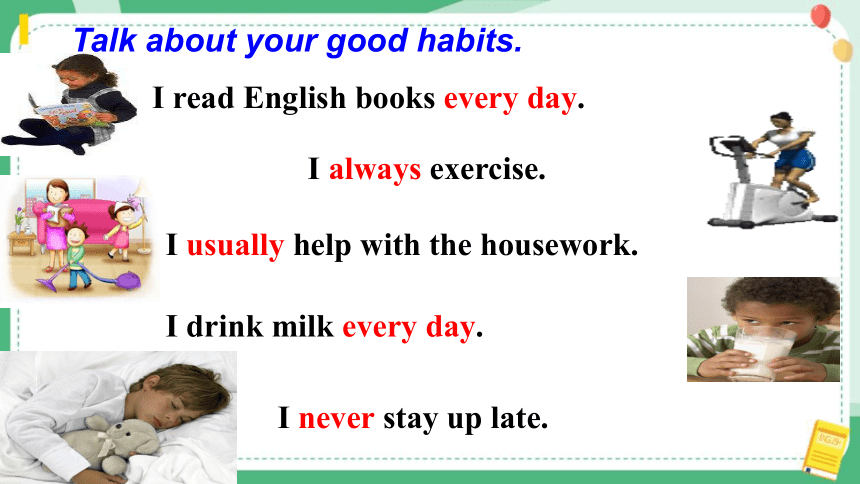 Talk about your good habits.

I read English books every day.

I always exercise.

I usually help with the housework.

I drink milk every day.

I never stay up late.